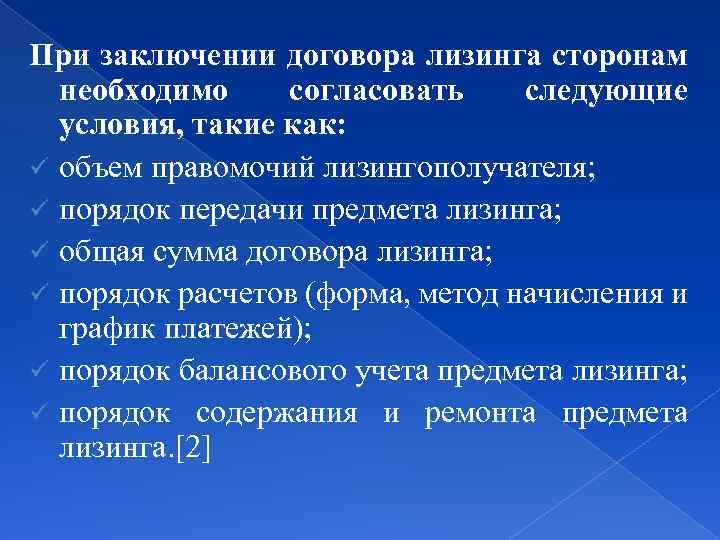 При заключении договора лизинга сторонам необходимо согласовать следующие условия, такие как:

✓ объем правомочий лизингополучателя;
✓ порядок передачи предмета лизинга;
✓ общая сумма договора лизинга;
✓ порядок расчетов (форма, метод начисления и график платежей);
✓ порядок балансового учета предмета лизинга;
✓ порядок содержания и ремонта предмета лизинга.[2]